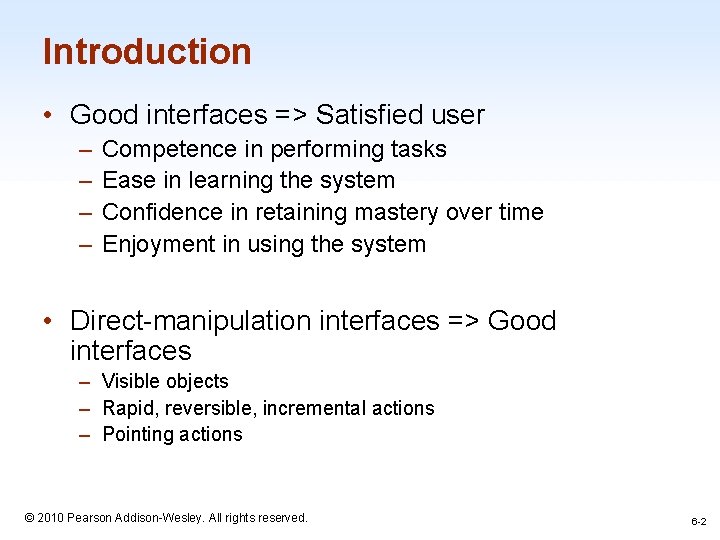 Introduction

• Good interfaces => Satisfied user
– Competence in performing tasks
– Ease in learning the system
– Confidence in retaining mastery over time
– Enjoyment in using the system

• Direct-manipulation interfaces => Good interfaces
– Visible objects
– Rapid, reversible, incremental actions
– Pointing actions

© 2010 Pearson Addison-Wesley. All rights reserved.

6-2